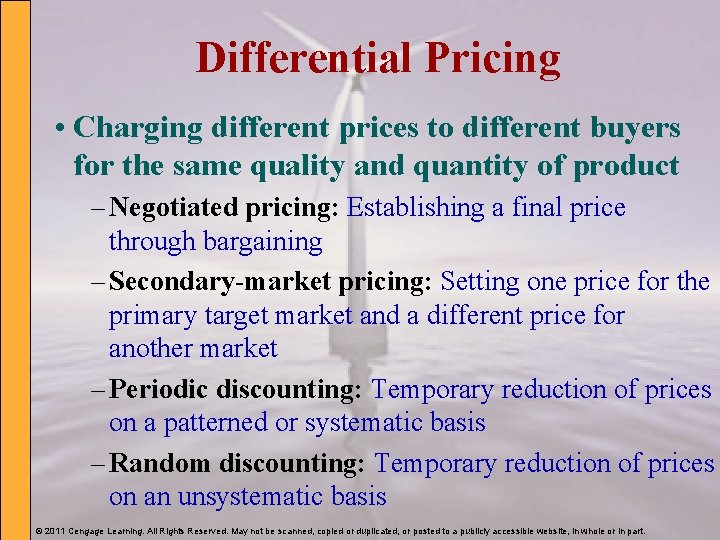 Differential Pricing

• Charging different prices to different buyers for the same quality and quantity of product

– Negotiated pricing: Establishing a final price through bargaining

– Secondary-market pricing: Setting one price for the primary target market and a different price for another market

– Periodic discounting: Temporary reduction of prices on a patterned or systematic basis

– Random discounting: Temporary reduction of prices on an unsystematic basis

© 2011 Cengage Learning. All Rights Reserved. May not be scanned, copied or duplicated, or posted to a publicly accessible website, in whole or in part.